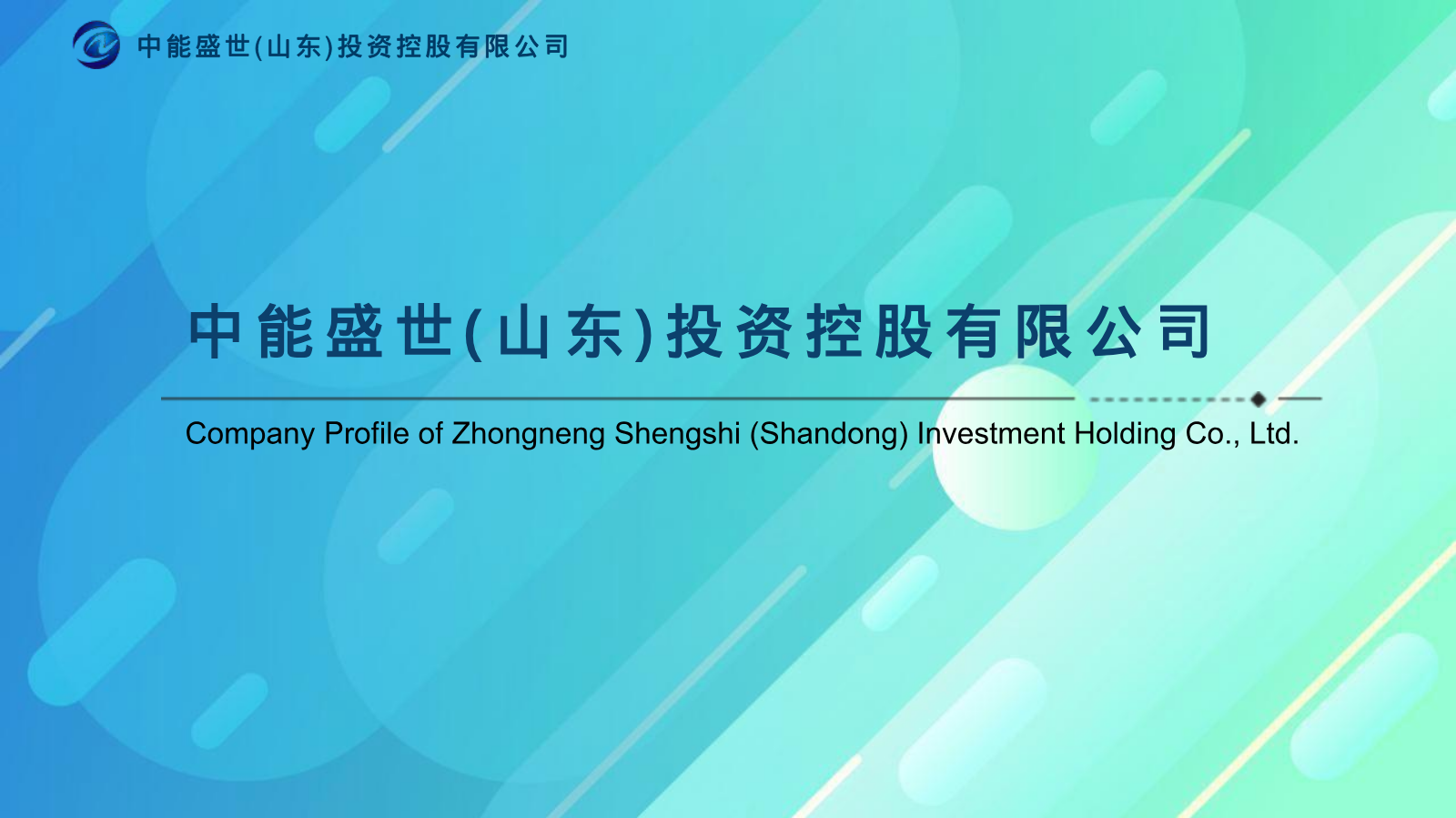 中能盛世(山东)投资控股有限公司

中能盛世(山东)投资控股有限公司

Company Profile of Zhongneng Shengshi (Shandong) Investment Holding Co., Ltd.